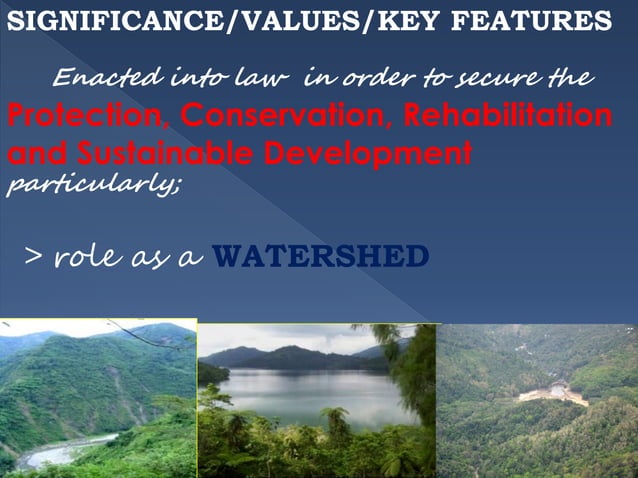 SIGNIFICANCE/VALUES/KEY FEATURES

Enacted into law in order to secure the Protection, Conservation, Rehabilitation and Sustainable Development particularly;

> role as a WATERSHED